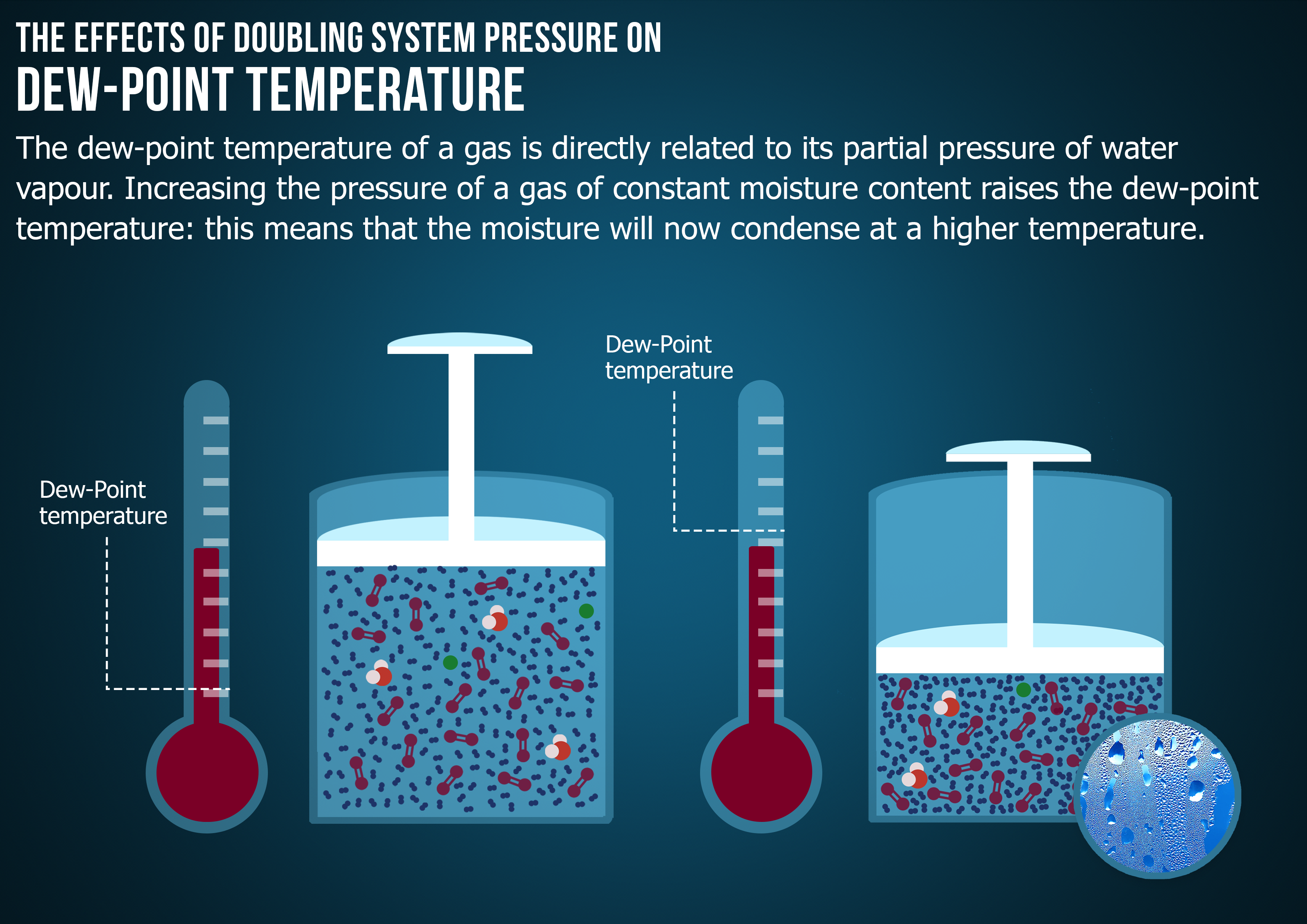 THE EFFECTS OF DOUBLING SYSTEM PRESSURE ON
DEW-POINT TEMPERATURE

The dew-point temperature of a gas is directly related to its partial pressure of water vapour. Increasing the pressure of a gas of constant moisture content raises the dew-point temperature: this means that the moisture will now condense at a higher temperature.

Dew-Point temperature

Dew-Point temperature